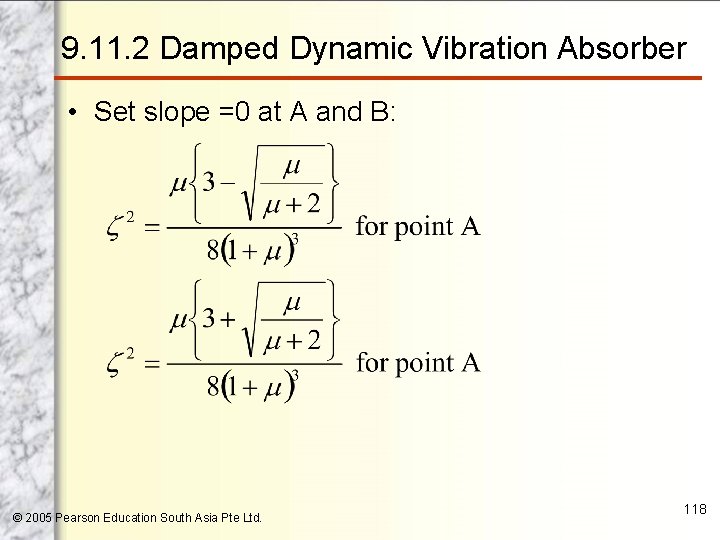 9.11.2 Damped Dynamic Vibration Absorber

• Set slope =0 at A and B:

$\zeta^2 = \frac{\mu\left\{3 - \sqrt{\frac{\mu}{\mu+2}}\right\}}{8(1+\mu)^3}$ for point A

$\zeta^2 = \frac{\mu\left\{3 + \sqrt{\frac{\mu}{\mu+2}}\right\}}{8(1+\mu)^3}$ for point A

© 2005 Pearson Education South Asia Pte Ltd.

118